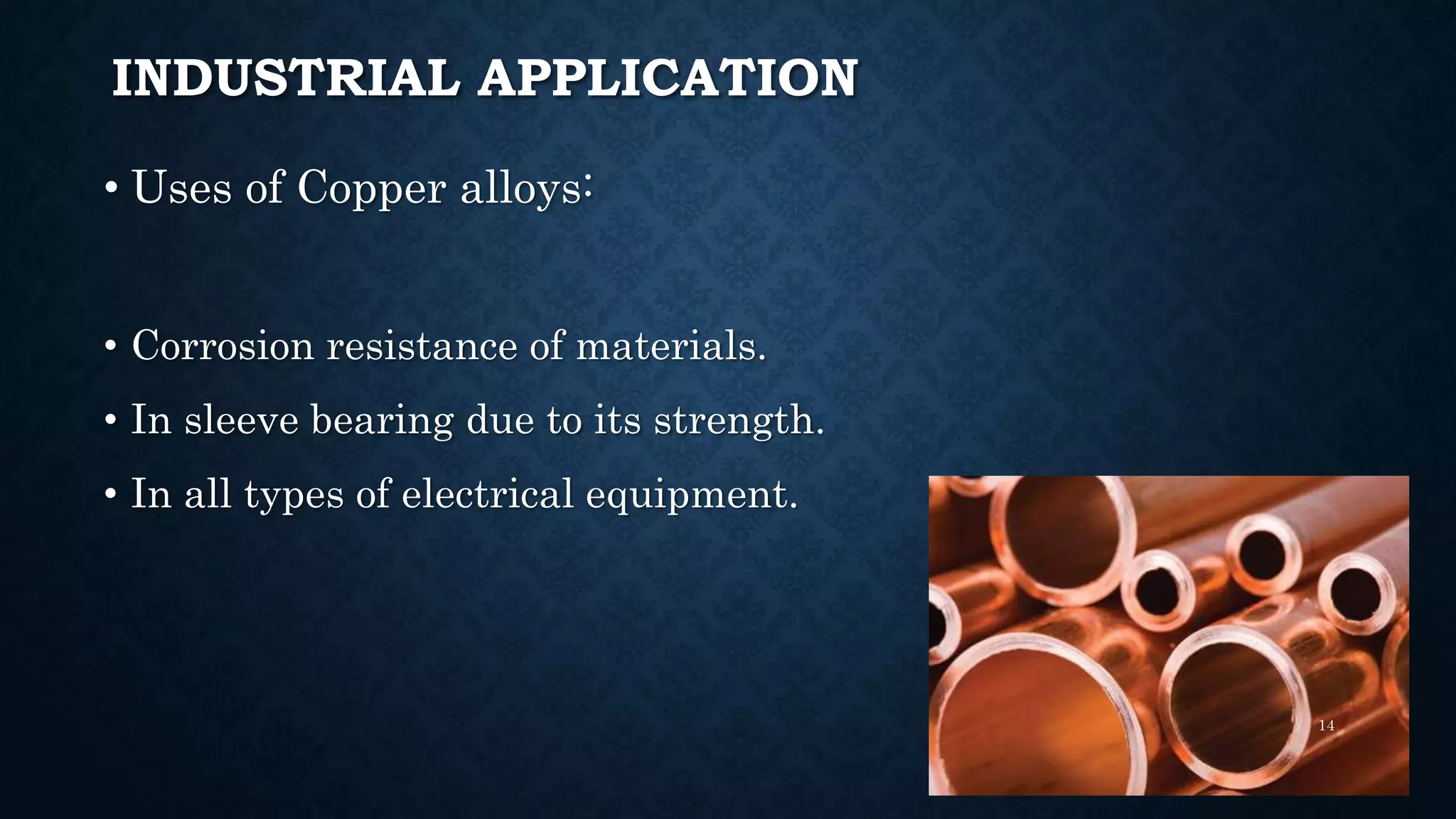 INDUSTRIAL APPLICATION

• Uses of Copper alloys:

• Corrosion resistance of materials.

• In sleeve bearing due to its strength.

• In all types of electrical equipment.

14